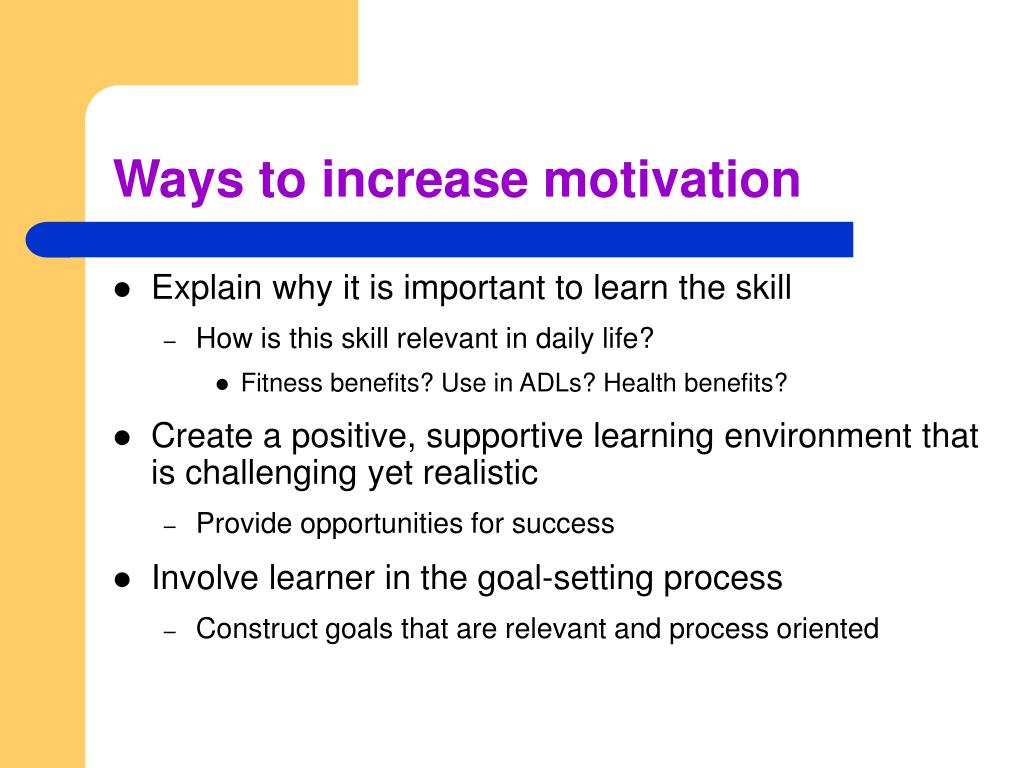 Ways to increase motivation

- Explain why it is important to learn the skill
  – How is this skill relevant in daily life?
    - Fitness benefits? Use in ADLs? Health benefits?
- Create a positive, supportive learning environment that is challenging yet realistic
  – Provide opportunities for success
- Involve learner in the goal-setting process
  – Construct goals that are relevant and process oriented